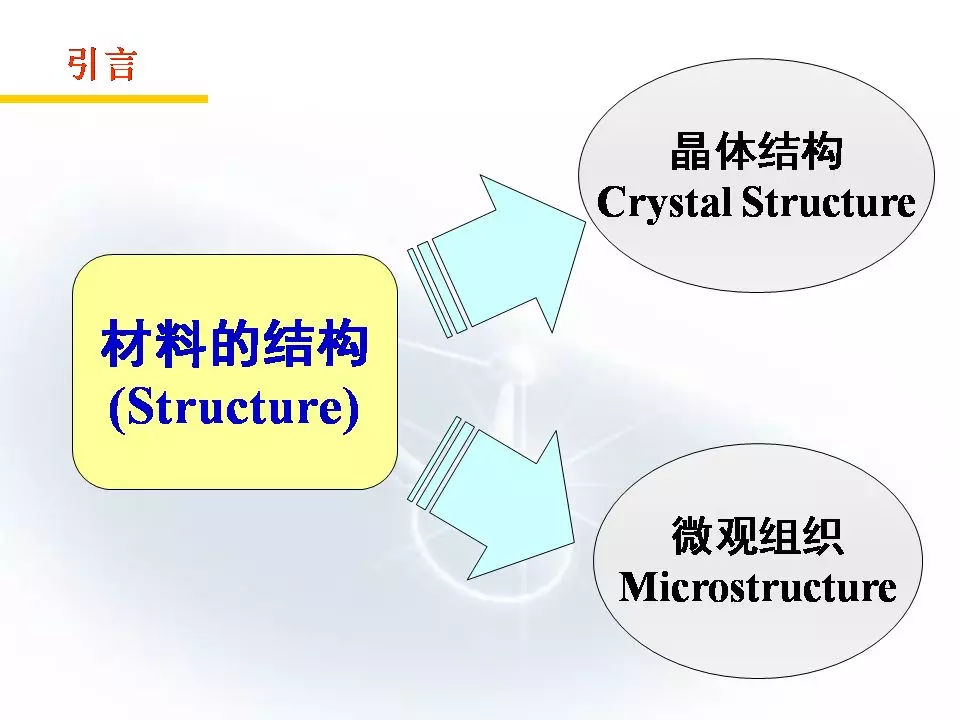 引言

材料的结构
(Structure)

晶体结构
Crystal Structure

微观组织
Microstructure